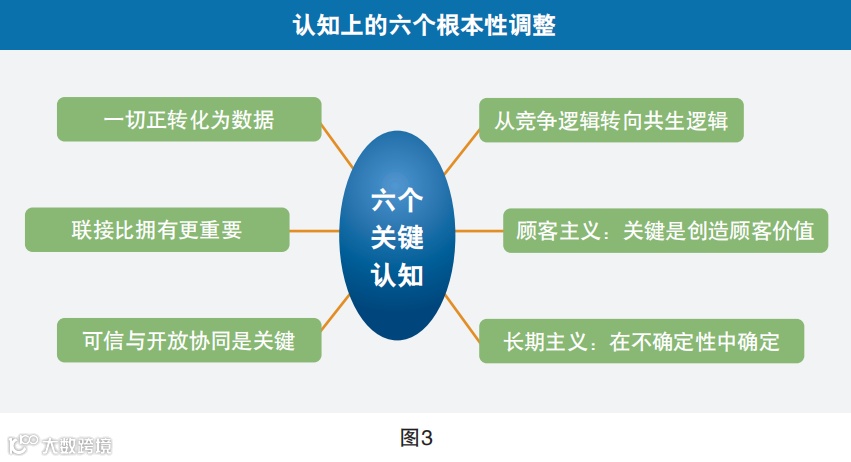 认知上的六个根本性调整

一切正转化为数据

联接比拥有更重要

可信与开放协同是关键

六个关键认知

从竞争逻辑转向共生逻辑

顾客主义：关键是创造顾客价值

长期主义：在不确定性中确定

图3

大数跨境